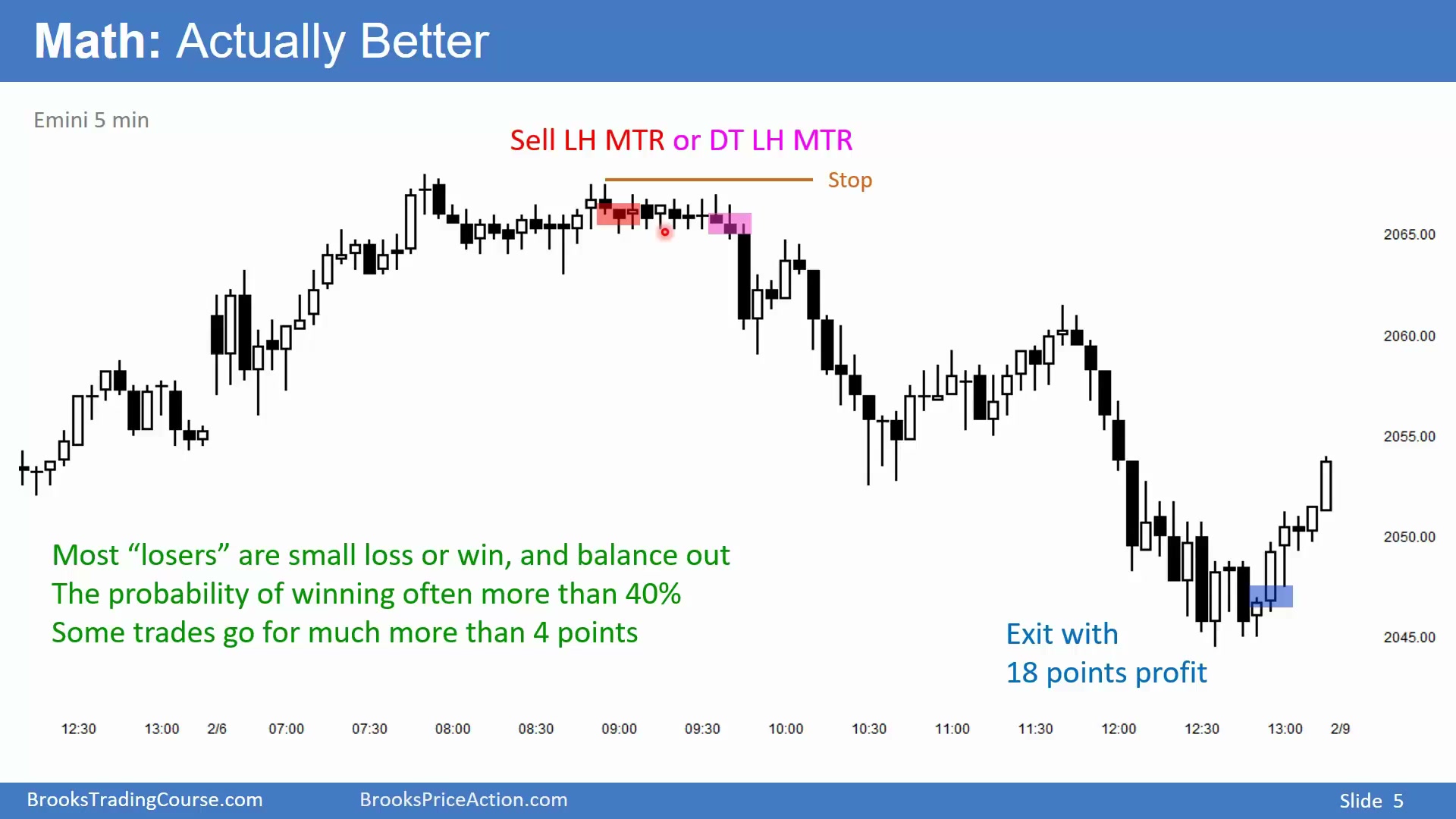 Math: Actually Better

Emini 5 min

Sell LH MTR or DT LH MTR

Stop

2065.00
2060.00
2055.00
2050.00
2045.00

Most “losers” are small loss or win, and balance out
The probability of winning often more than 40%
Some trades go for much more than 4 points

Exit with
18 points profit

12:30 13:00 2/6 07:00 07:30 08:00 08:30 09:00 09:30 10:00 10:30 11:00 11:30 12:00 12:30 13:00 2/9

BrooksTradingCourse.com BrooksPriceAction.com Slide 5